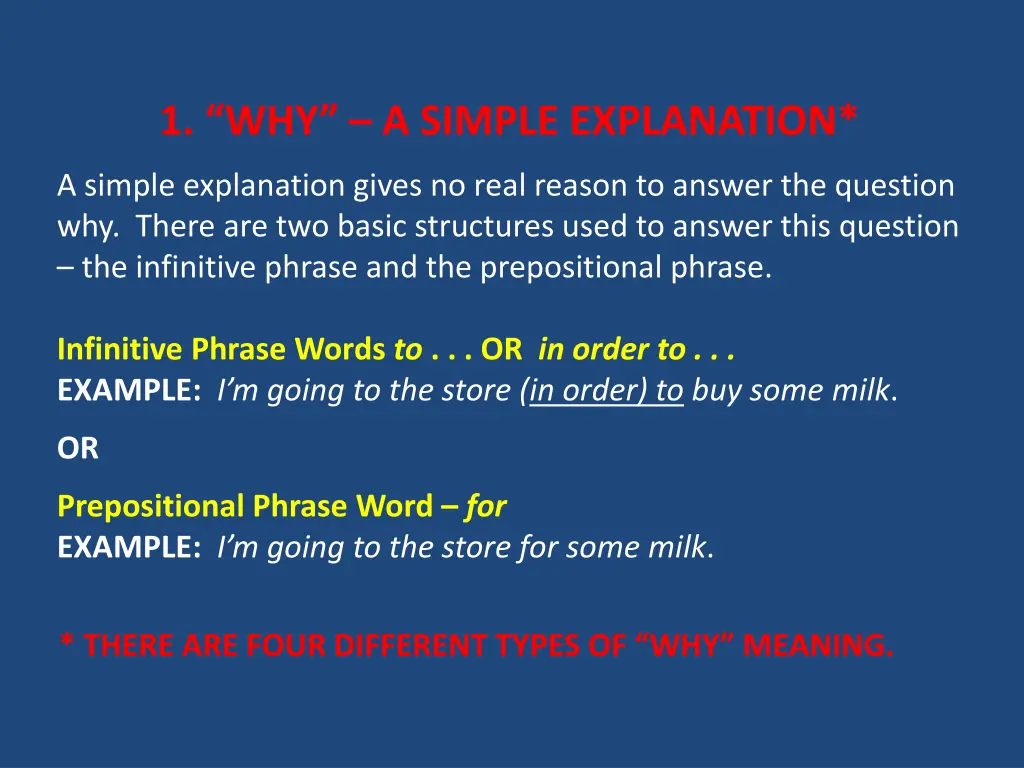 1. “WHY” – A SIMPLE EXPLANATION*

A simple explanation gives no real reason to answer the question why. There are two basic structures used to answer this question – the infinitive phrase and the prepositional phrase.

Infinitive Phrase Words to . . . OR in order to . . .
EXAMPLE: I’m going to the store (in order) to buy some milk.

OR

Prepositional Phrase Word – for
EXAMPLE: I’m going to the store for some milk.

* THERE ARE FOUR DIFFERENT TYPES OF “WHY” MEANING.